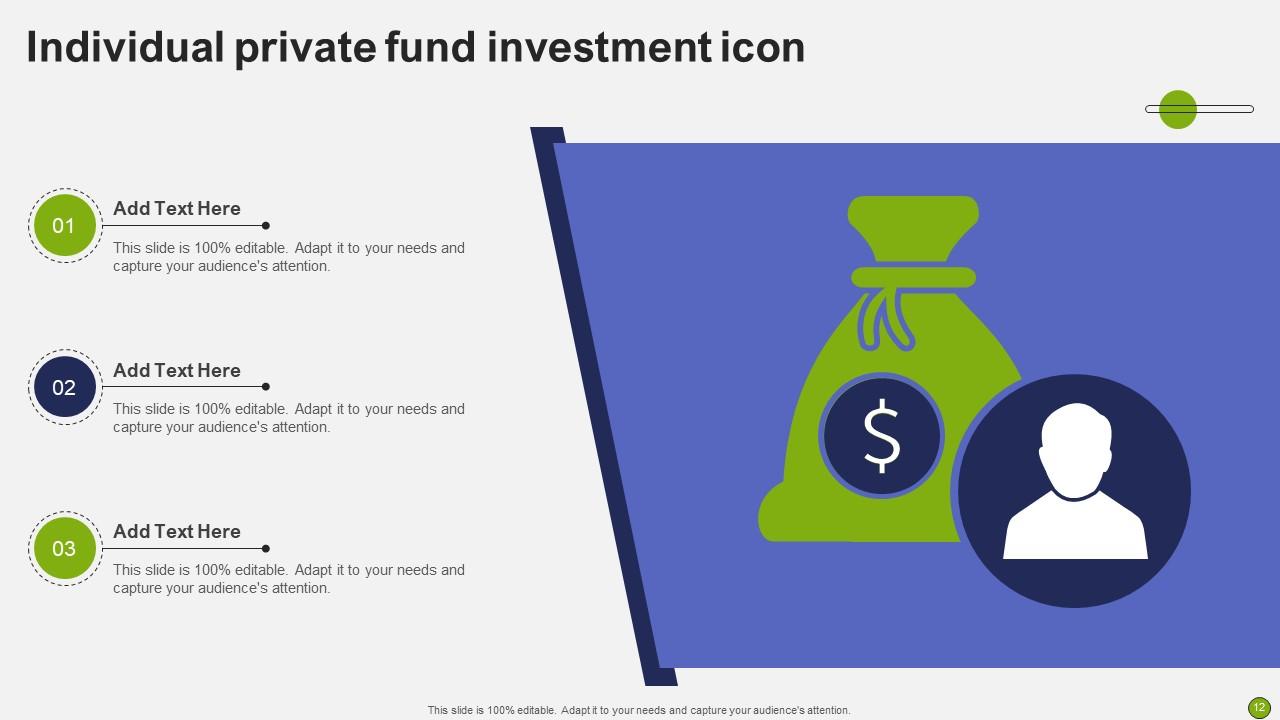 Individual private fund investment icon

01

Add Text Here

This slide is 100% editable. Adapt it to your needs and capture your audience's attention.

02

Add Text Here

This slide is 100% editable. Adapt it to your needs and capture your audience's attention.

03

Add Text Here

This slide is 100% editable. Adapt it to your needs and capture your audience's attention.

$

This slide is 100% editable. Adapt it to your needs and capture your audience's attention.

12